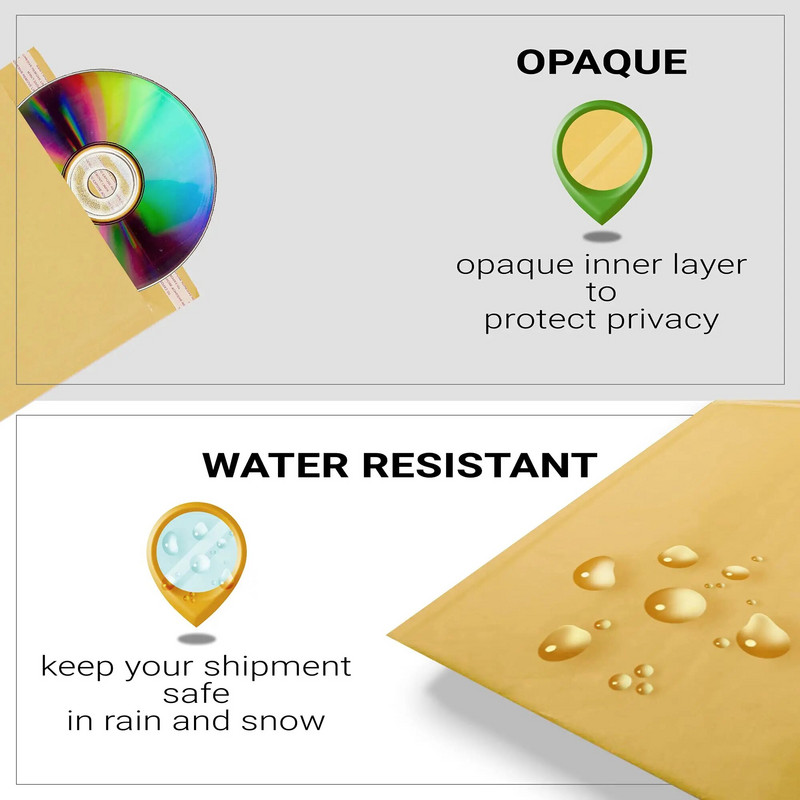 OPAQUE

opaque inner layer to protect privacy

WATER RESISTANT

keep your shipment safe in rain and snow